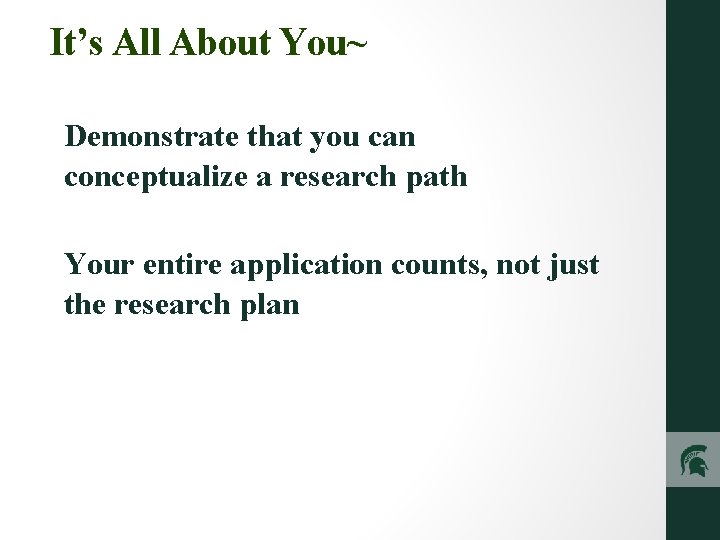 It’s All About You~

Demonstrate that you can conceptualize a research path

Your entire application counts, not just the research plan